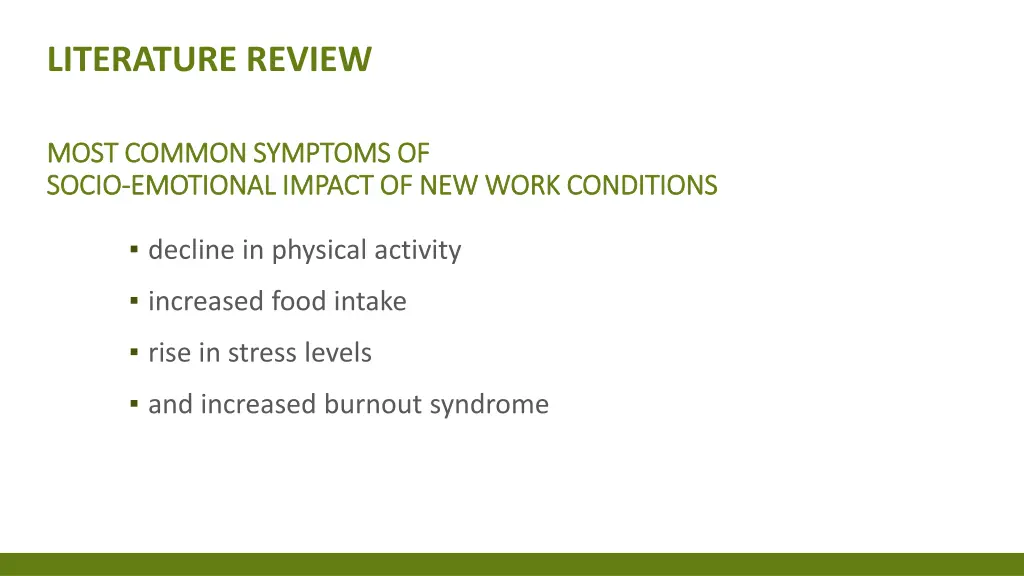 LITERATURE REVIEW

MOST COMMON SYMPTOMS OF
SOCIO-EMOTIONAL IMPACT OF NEW WORK CONDITIONS

▪ decline in physical activity
▪ increased food intake
▪ rise in stress levels
▪ and increased burnout syndrome